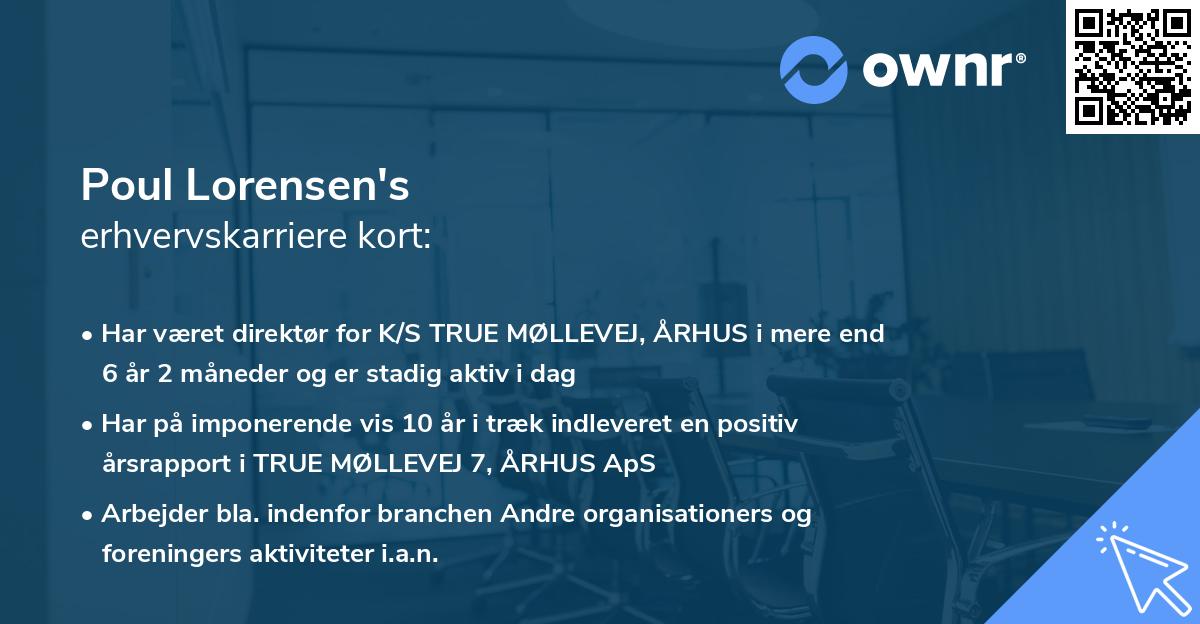 ownr®

Poul Lorensen's
erhvervskarriere kort:

• Har været direktør for K/S TRUE MØLLEVEJ, ÅRHUS i mere end 6 år 2 måneder og er stadig aktiv i dag

• Har på imponerende vis 10 år i træk indleveret en positiv årsrapport i TRUE MØLLEVEJ 7, ÅRHUS ApS

• Arbejder bla. indenfor branchen Andre organisationers og foreningers aktiviteter i.a.n.